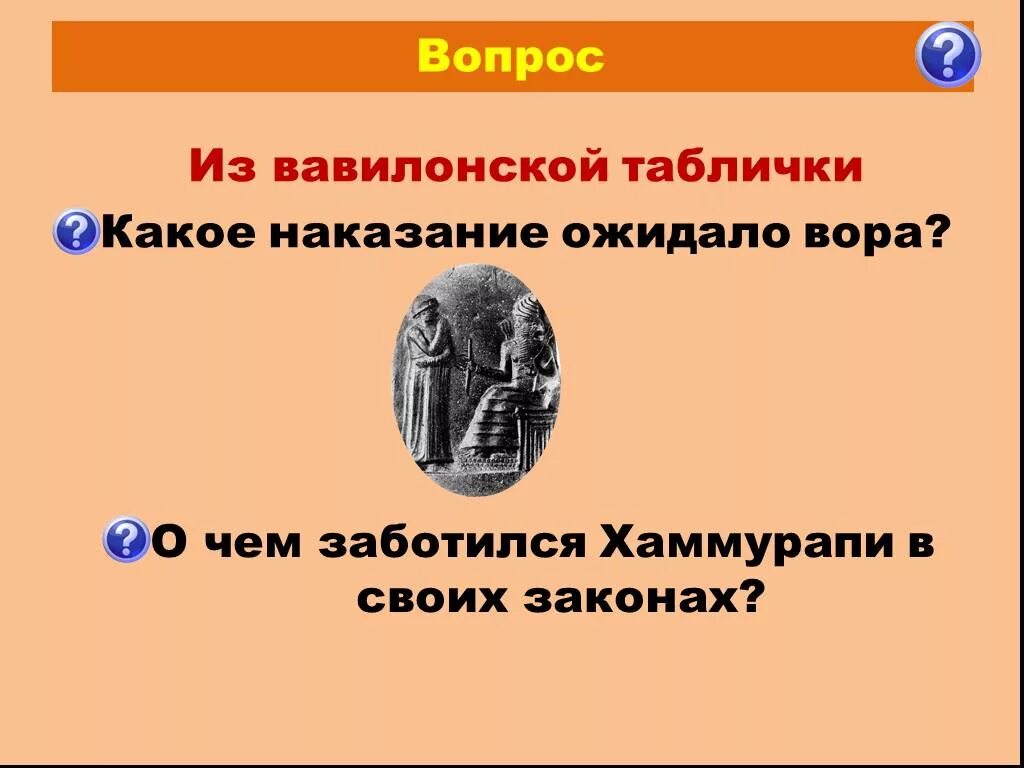 Вопрос

Из вавилонской таблички

Какое наказание ожидало вора?

О чем заботился Хаммурапи в своих законах?